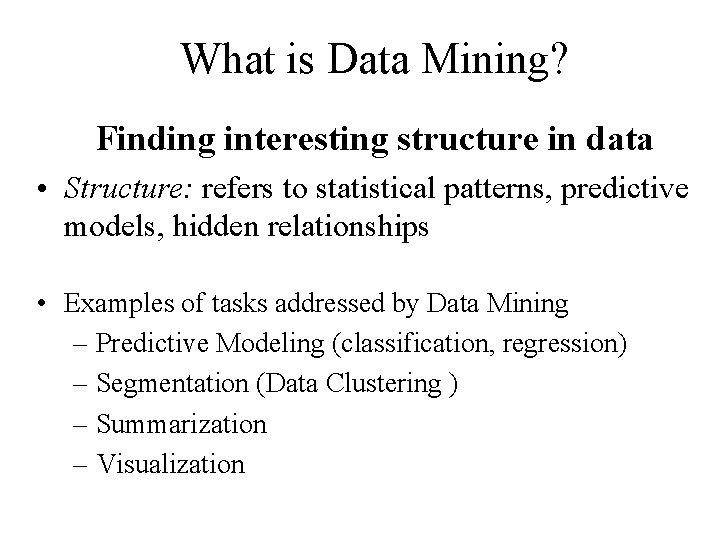 What is Data Mining?

Finding interesting structure in data

• Structure: refers to statistical patterns, predictive models, hidden relationships

• Examples of tasks addressed by Data Mining
– Predictive Modeling (classification, regression)
– Segmentation (Data Clustering )
– Summarization
– Visualization